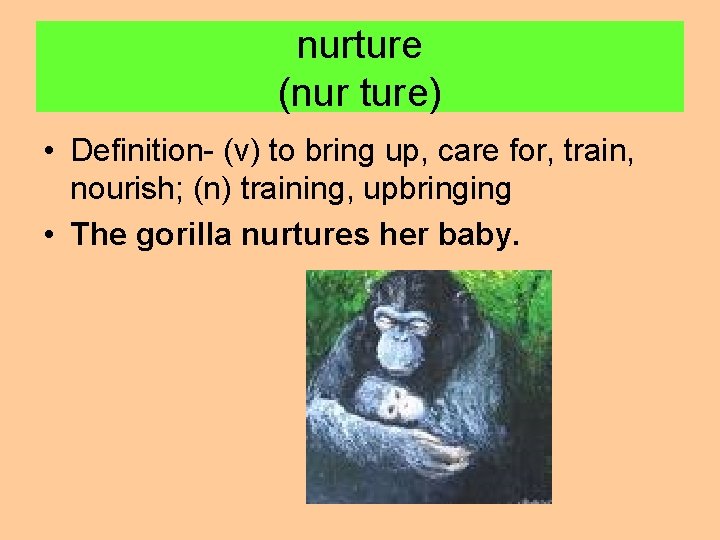 nurture
(nur ture)

• Definition- (v) to bring up, care for, train, nourish; (n) training, upbringing
• The gorilla nurtures her baby.